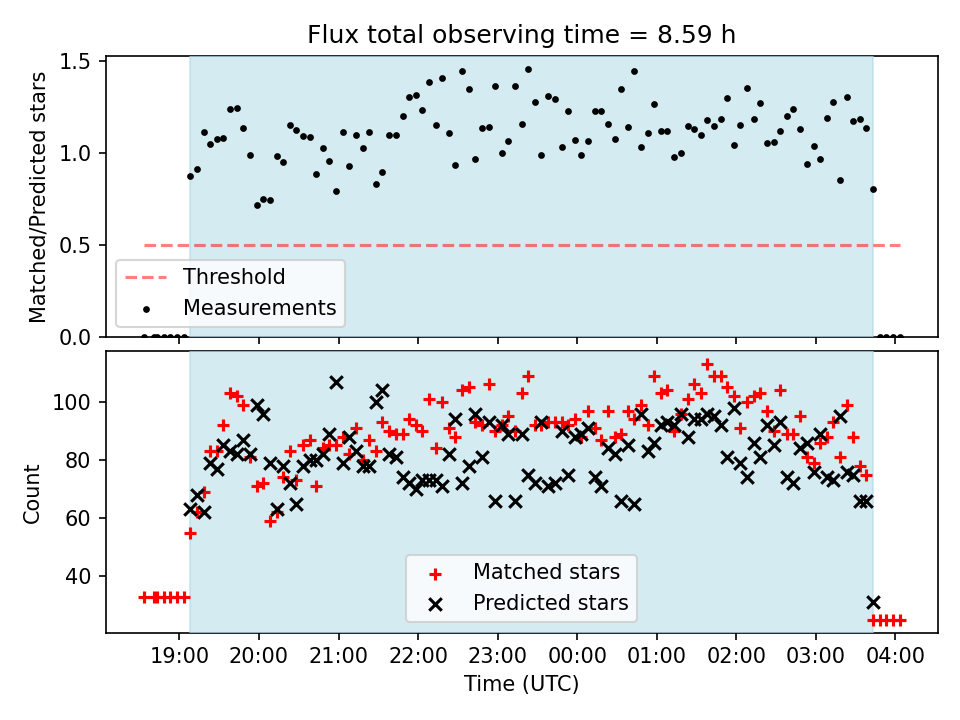 Flux total observing time = 8.59 h

Matched/Predicted stars

1.5
1.0
0.5
0.0

Threshold
Measurements

Count

100
80
60
40

Matched stars
Predicted stars

19:00 20:00 21:00 22:00 23:00 00:00 01:00 02:00 03:00 04:00

Time (UTC)